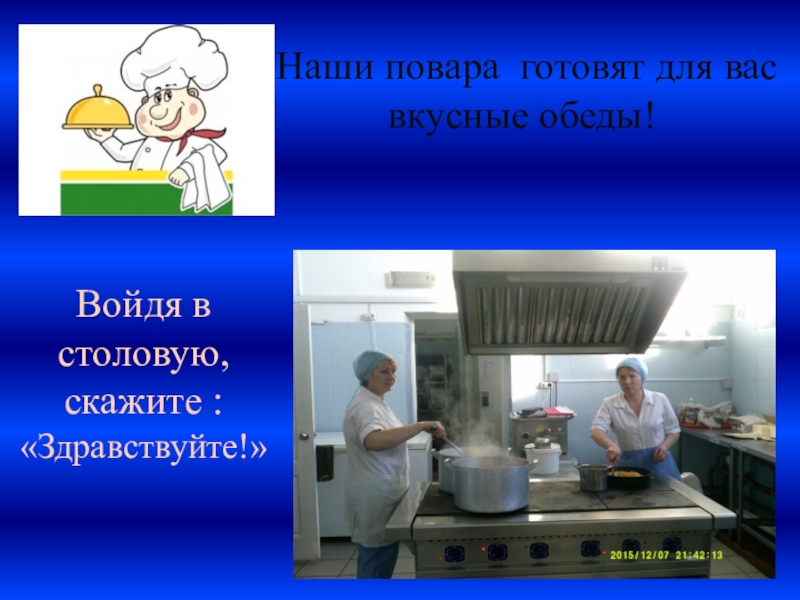 Наши повара готовят для вас вкусные обеды!

Войдя в столовую, скажите : «Здравствуйте!»

2015/12/07 21:42:13